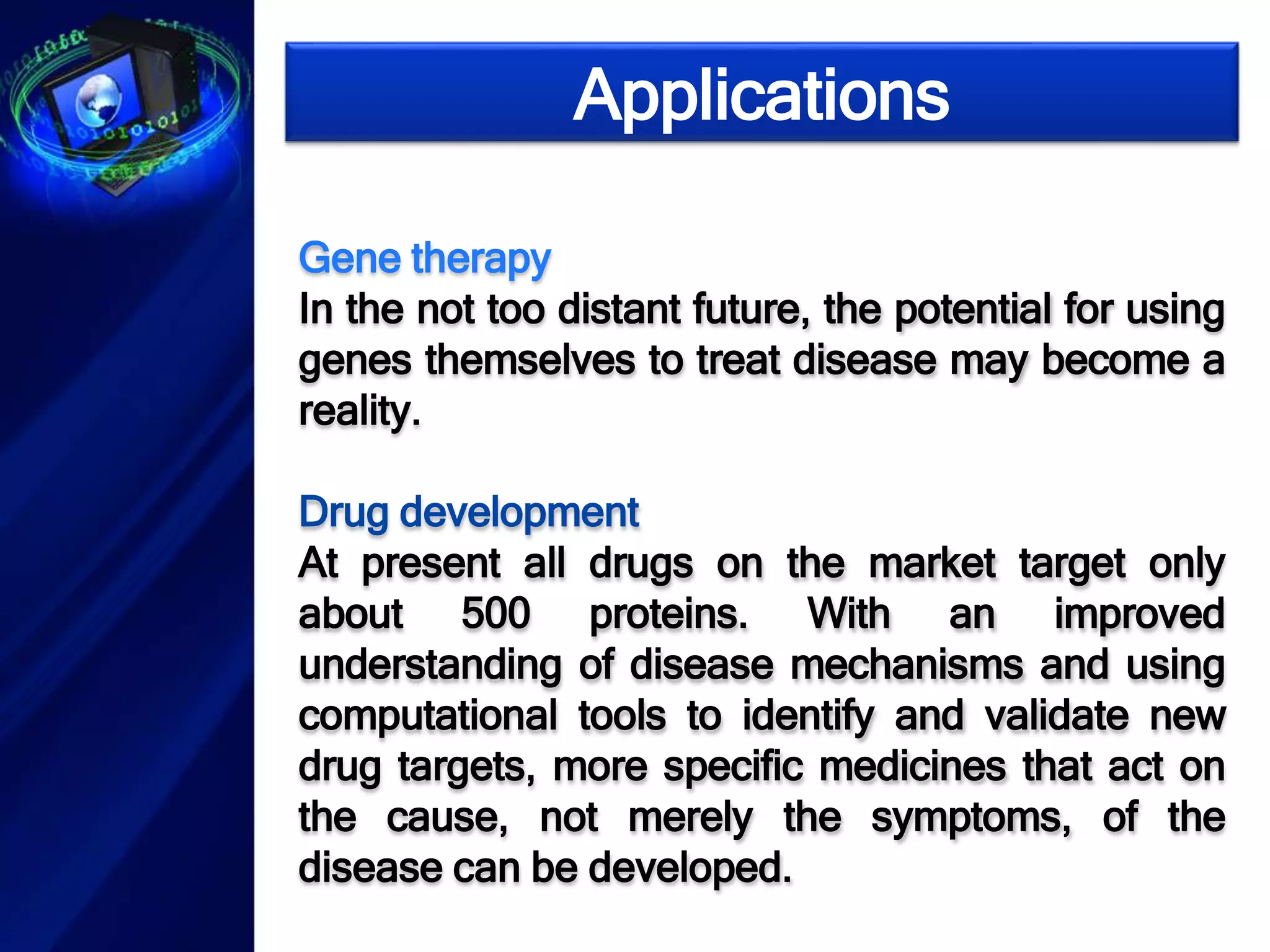 Applications

Gene therapy
In the not too distant future, the potential for using genes themselves to treat disease may become a reality.

Drug development
At present all drugs on the market target only about 500 proteins. With an improved understanding of disease mechanisms and using computational tools to identify and validate new drug targets, more specific medicines that act on the cause, not merely the symptoms, of the disease can be developed.